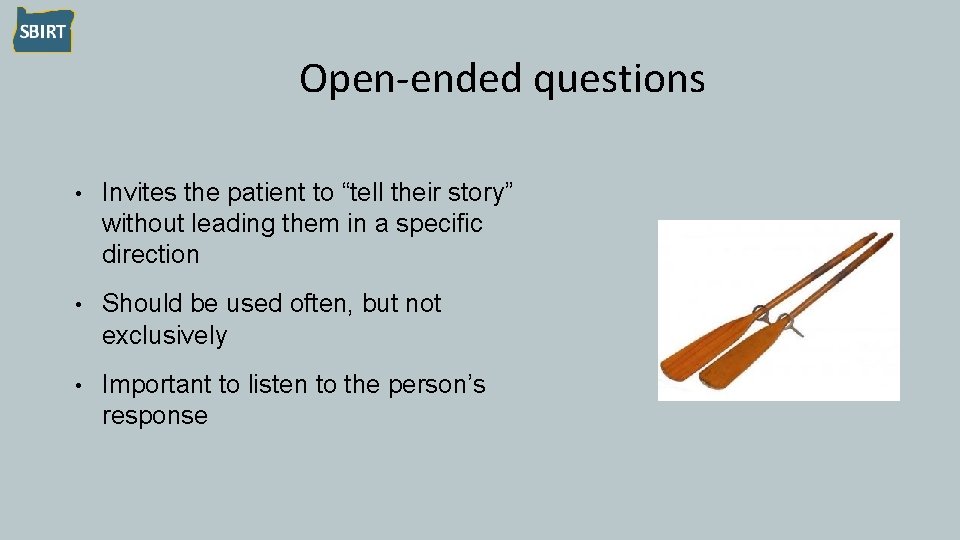 SBIRT

Open-ended questions

• Invites the patient to “tell their story” without leading them in a specific direction

• Should be used often, but not exclusively

• Important to listen to the person’s response